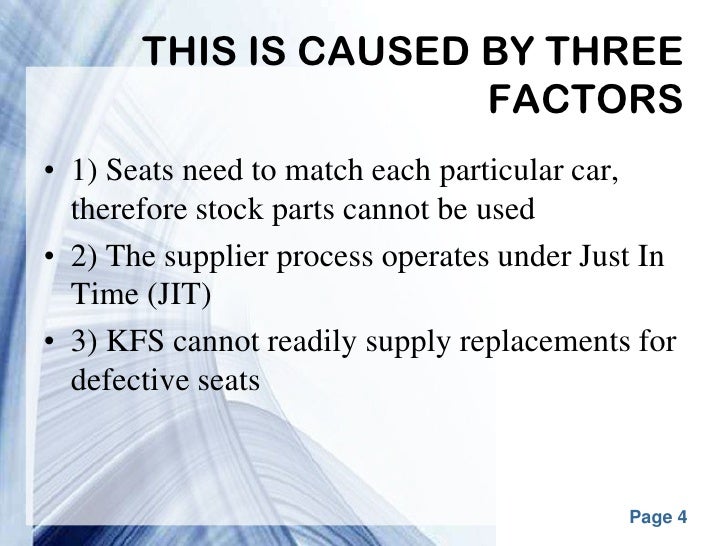 THIS IS CAUSED BY THREE FACTORS

• 1) Seats need to match each particular car, therefore stock parts cannot be used

• 2) The supplier process operates under Just In Time (JIT)

• 3) KFS cannot readily supply replacements for defective seats

Page 4